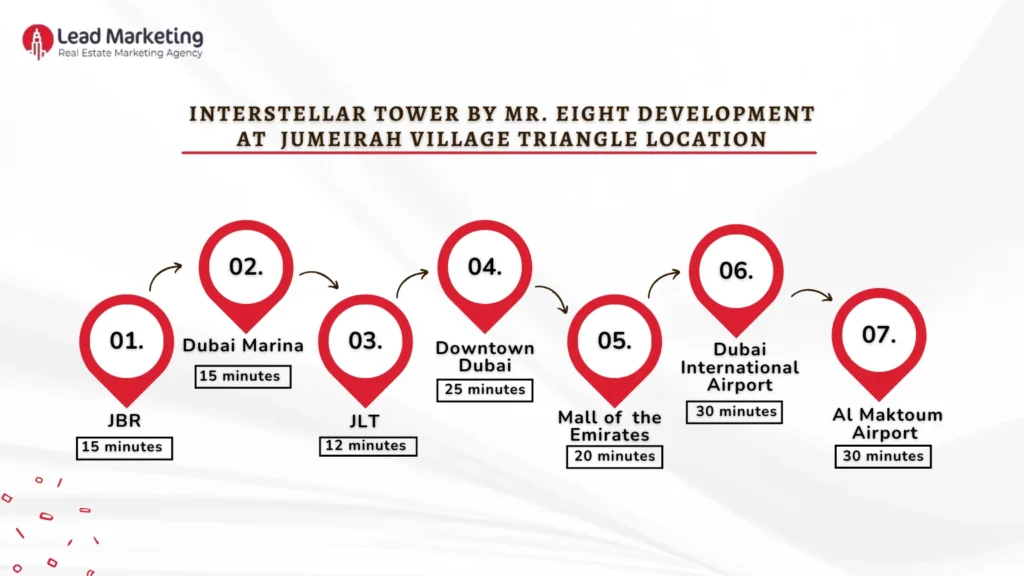 Lead Marketing
Real Estate Marketing Agency

INTERSTELLAR TOWER BY MR. EIGHT DEVELOPMENT AT JUMEIRAH VILLAGE TRIANGLE LOCATION

01.
JBR
15 minutes

02.
Dubai Marina
15 minutes

03.
JLT
12 minutes

04.
Downtown Dubai
25 minutes

05.
Mall of the Emirates
20 minutes

06.
Dubai International Airport
30 minutes

07.
Al Maktoum Airport
30 minutes